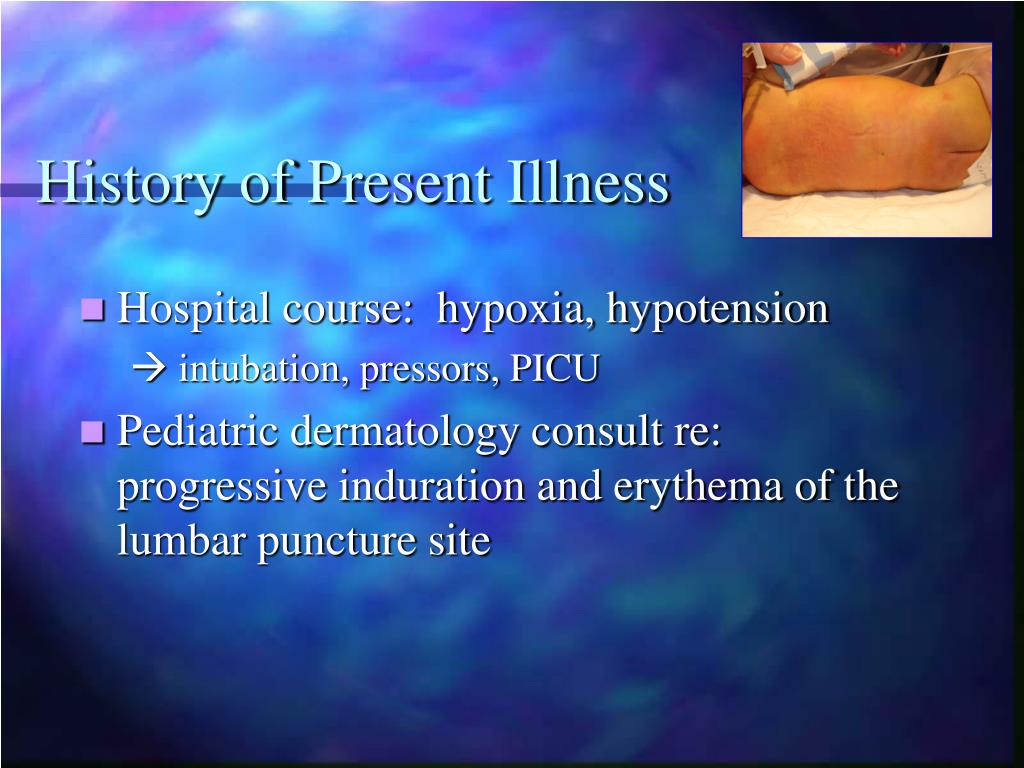 History of Present Illness

Hospital course: hypoxia, hypotension

→ intubation, pressors, PICU

Pediatric dermatology consult re: progressive induration and erythema of the lumbar puncture site